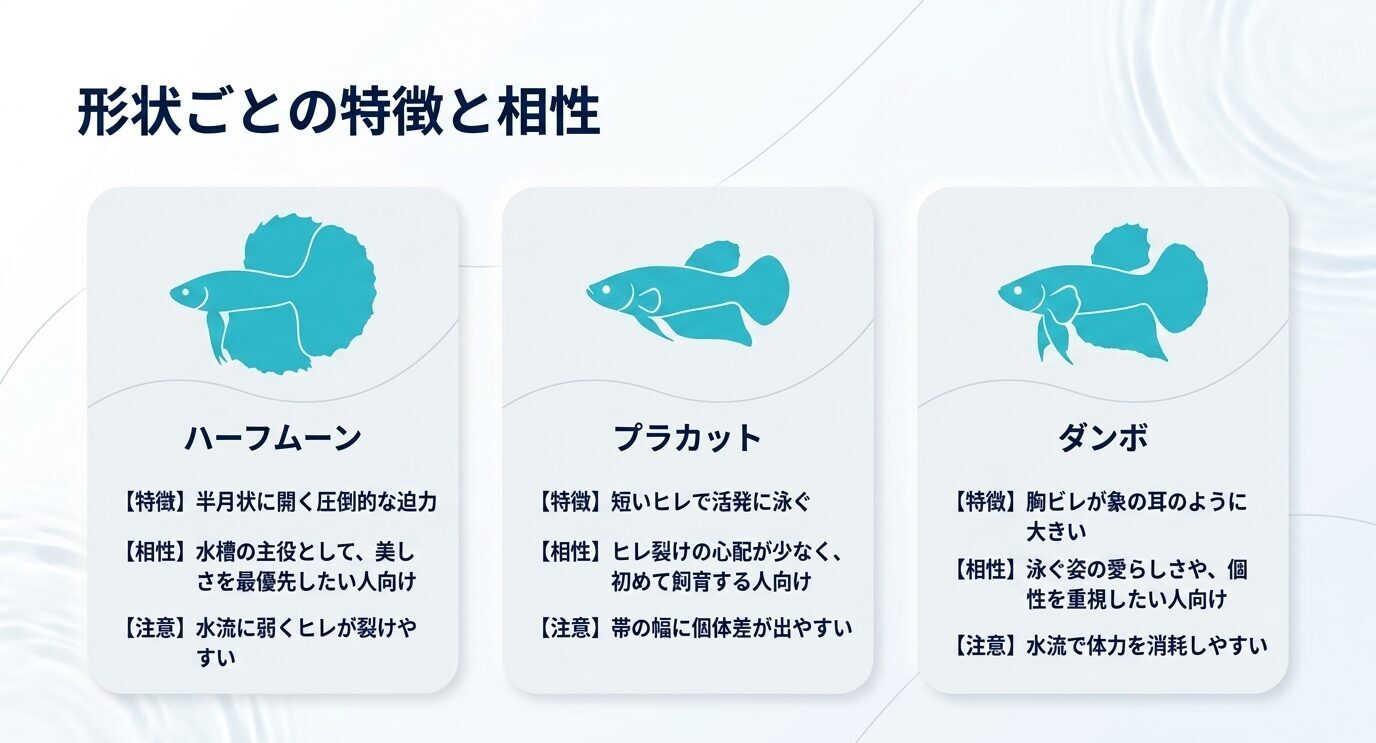 形状ごとの特徴と相性

ハーフムーン

【特徴】半月状に開く圧倒的な迫力

【相性】水槽の主役として、美しさを最優先したい人向け

【注意】水流に弱くヒレが裂けやすい

プラカット

【特徴】短いヒレで活発に泳ぐ

【相性】ヒレ裂けの心配が少なく、初めて飼育する人向け

【注意】帯の幅に個体差が出やすい

ダンボ

【特徴】胸ビレが象の耳のように大きい

【相性】泳ぐ姿の愛らしさや、個性を重視したい人向け

【注意】水流で体力を消耗しやすい